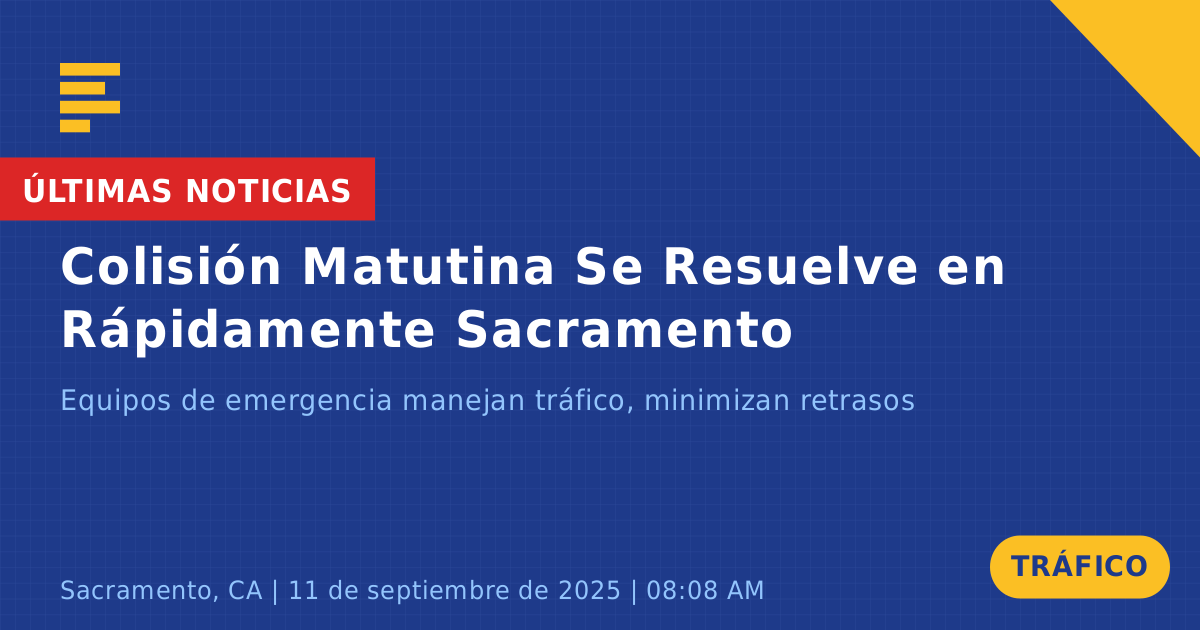 ÚLTIMAS NOTICIAS

Colisión Matutina Se Resuelve en Rápidamente Sacramento

Equipos de emergencia manejan tráfico, minimizan retrasos

Sacramento, CA | 11 de septiembre de 2025 | 08:08 AM

TRÁFICO